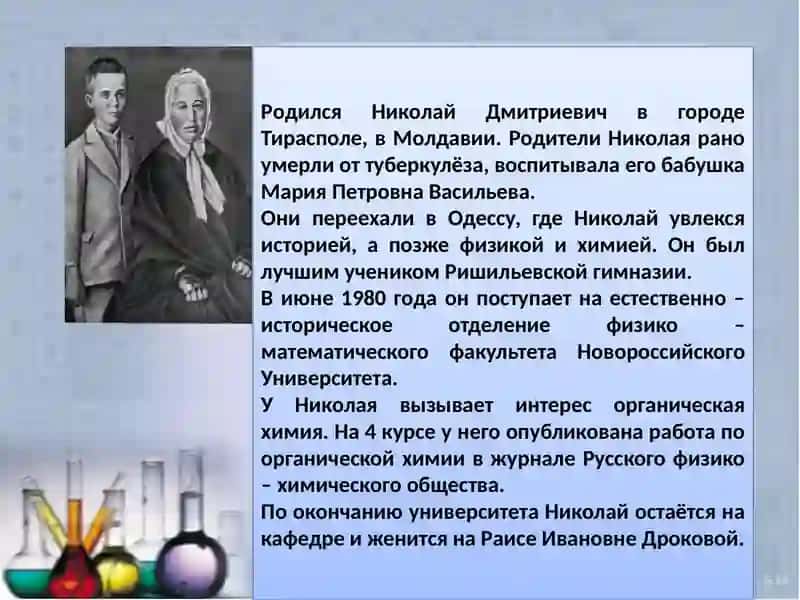 Родился Николай Дмитриевич в городе Тирасполе, в Молдавии. Родители Николая рано умерли от туберкулёза, воспитывала его бабушка Мария Петровна Васильева.

Они переехали в Одессу, где Николай увлекся историей, а позже физикой и химией. Он был лучшим учеником Ришильевской гимназии.

В июне 1980 года он поступает на естественно – историческое отделение физико – математического факультета Новороссийского Университета.

У Николая вызывает интерес органическая химия. На 4 курсе у него опубликована работа по органической химии в журнале Русского физико – химического общества.

По окончанию университета Николай остаётся на кафедре и женится на Раисе Ивановне Дроковой.